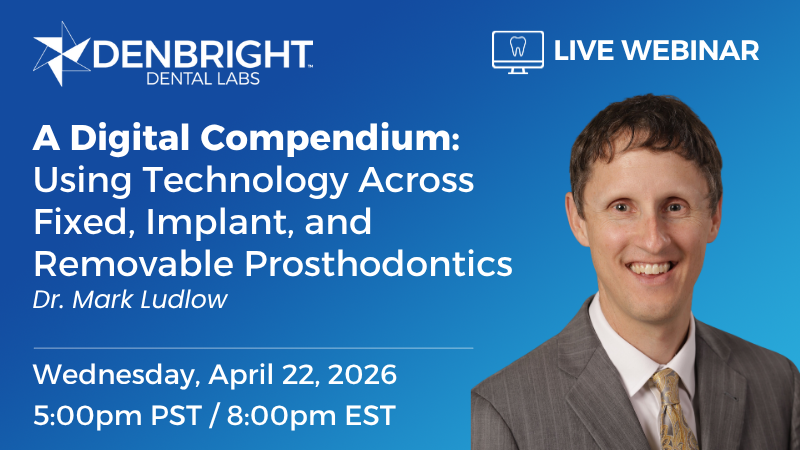 DENBRIGHT™
DENTAL LABS

LIVE WEBINAR

A Digital Compendium: Using Technology Across Fixed, Implant, and Removable Prosthodontics
Dr. Mark Ludlow

Wednesday, April 22, 2026
5:00pm PST / 8:00pm EST